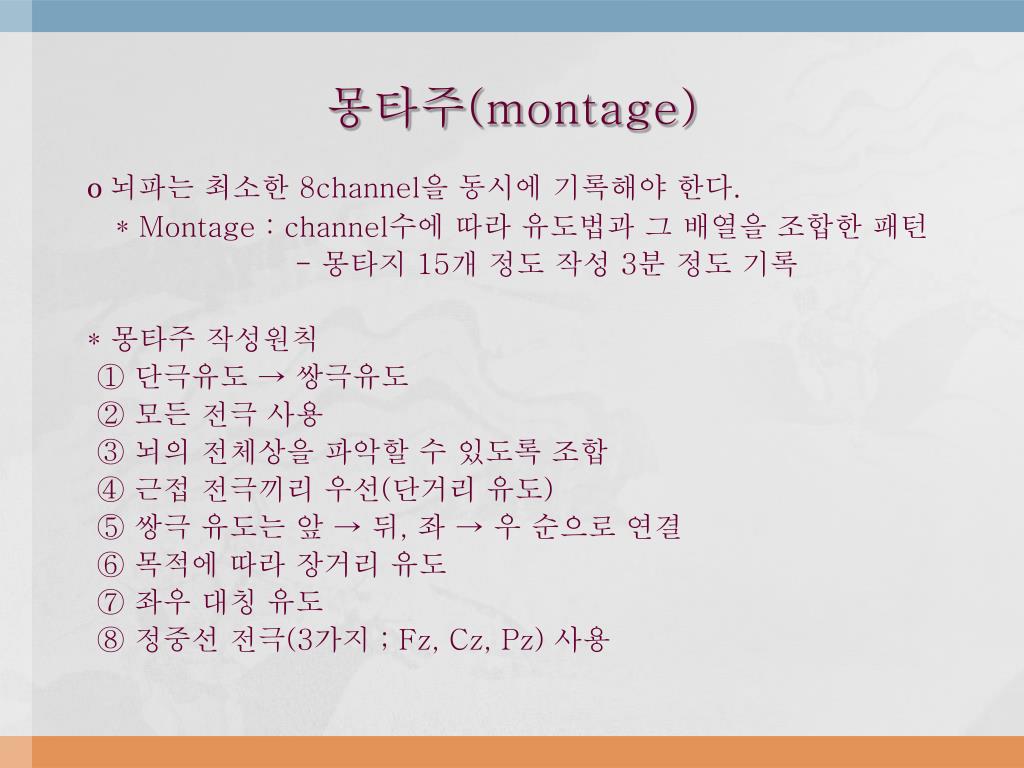 몽타주(montage)

o 뇌파는 최소한 8channel을 동시에 기록해야 한다.
* Montage : channel수에 따라 유도법과 그 배열을 조합한 패턴
- 몽타지 15개 정도 작성 3분 정도 기록

* 몽타주 작성원칙
① 단극유도 → 쌍극유도
② 모든 전극 사용
③ 뇌의 전체상을 파악할 수 있도록 조합
④ 근접 전극끼리 우선(단거리 유도)
⑤ 쌍극 유도는 앞 → 뒤, 좌 → 우 순으로 연결
⑥ 목적에 따라 장거리 유도
⑦ 좌우 대칭 유도
⑧ 정중선 전극(3가지 ; Fz, Cz, Pz) 사용